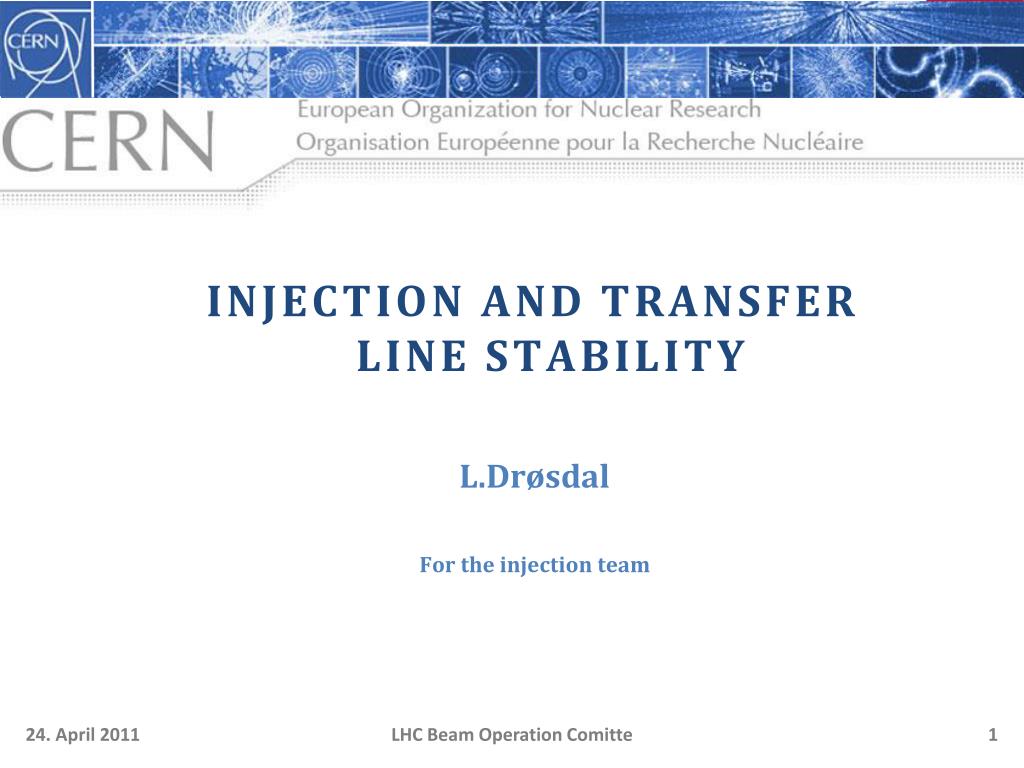 CERN

CERN

European Organization for Nuclear Research
Organisation Européenne pour la Recherche Nucléaire

INJECTION AND TRANSFER LINE STABILITY

L.Drøsdal

For the injection team

24. April 2011

LHC Beam Operation Comitte

1